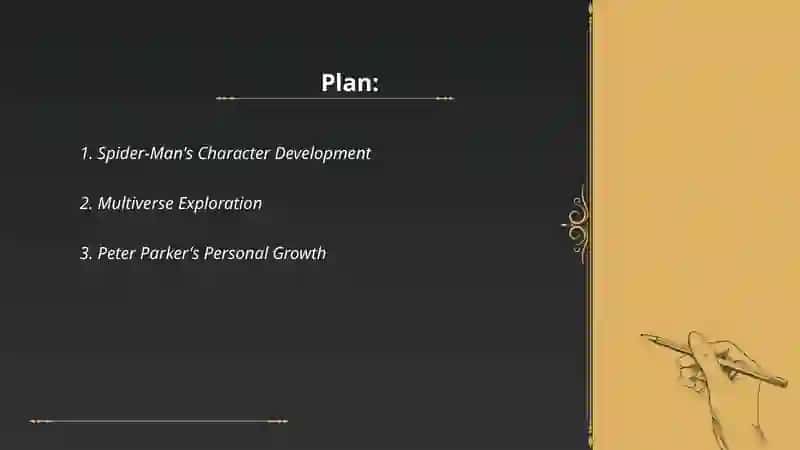 Plan:

1. Spider-Man's Character Development

2. Multiverse Exploration

3. Peter Parker's Personal Growth